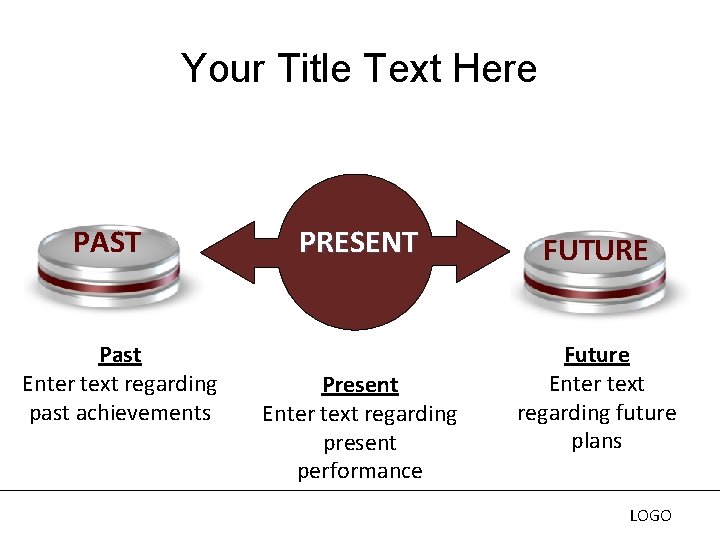 Your Title Text Here

PAST

PRESENT

FUTURE

Past
Enter text regarding past achievements

Present
Enter text regarding present performance

Future
Enter text regarding future plans

LOGO